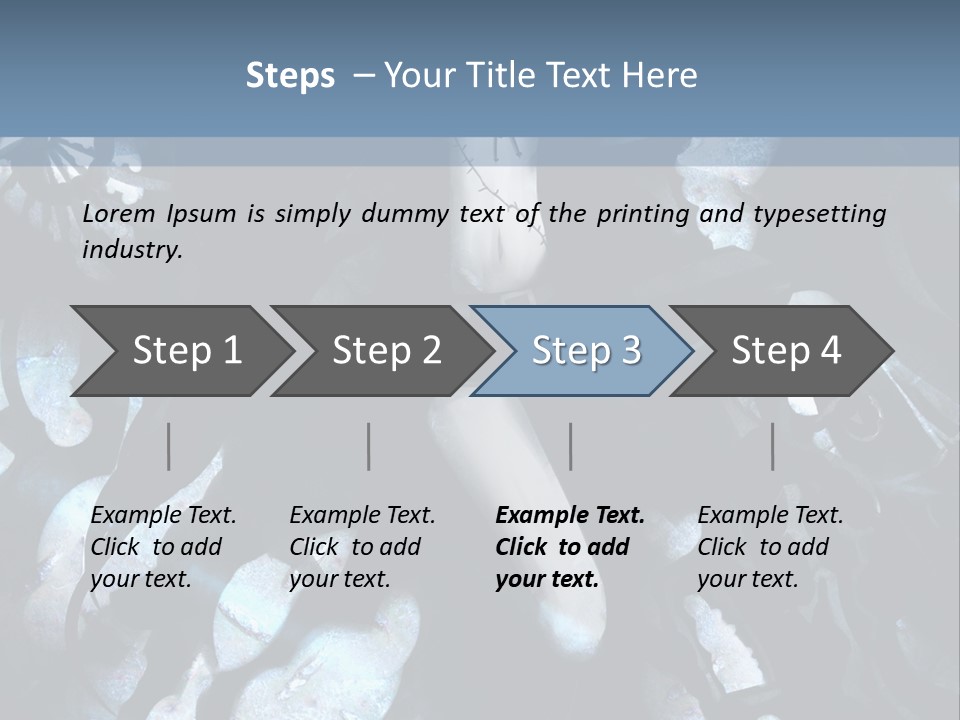 Steps – Your Title Text Here

Lorem Ipsum is simply dummy text of the printing and typesetting industry.

Step 1

Step 2

Step 3

Step 4

Example Text. Click to add your text.

Example Text. Click to add your text.

Example Text. Click to add your text.

Example Text. Click to add your text.